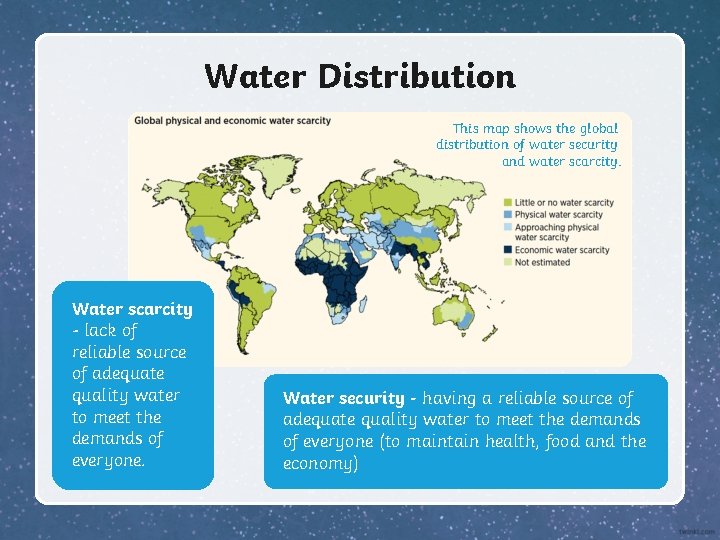 Water Distribution

Global physical and economic water scarcity

This map shows the global distribution of water security and water scarcity.

Little or no water scarcity
Physical water scarcity
Approaching physical water scarcity
Economic water scarcity
Not estimated

Water scarcity - lack of reliable source of adequate quality water to meet the demands of everyone.

Water security - having a reliable source of adequate quality water to meet the demands of everyone (to maintain health, food and the economy)

twinkl.com